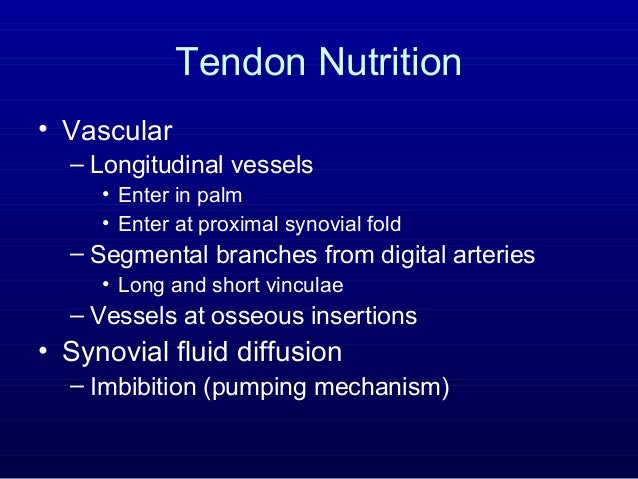 Tendon Nutrition

• Vascular
– Longitudinal vessels
• Enter in palm
• Enter at proximal synovial fold
– Segmental branches from digital arteries
• Long and short vinculae
– Vessels at osseous insertions
• Synovial fluid diffusion
– Imbibition (pumping mechanism)